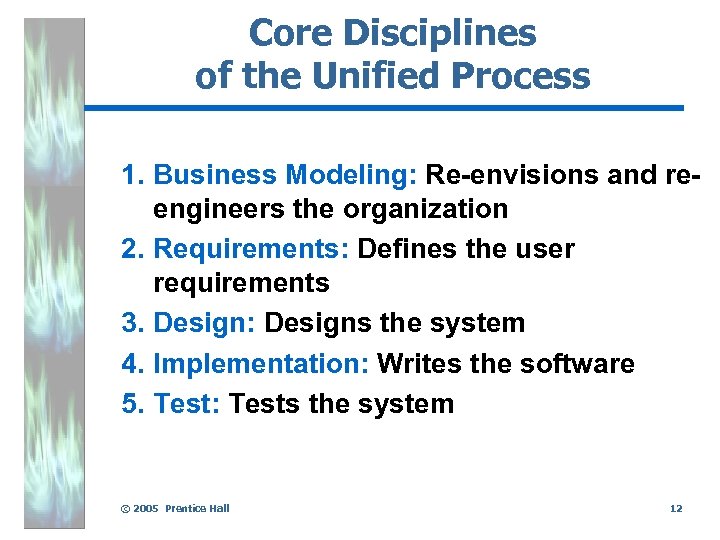 Core Disciplines of the Unified Process

1. Business Modeling: Re-envisions and re-engineers the organization
2. Requirements: Defines the user requirements
3. Design: Designs the system
4. Implementation: Writes the software
5. Test: Tests the system

© 2005 Prentice Hall

12